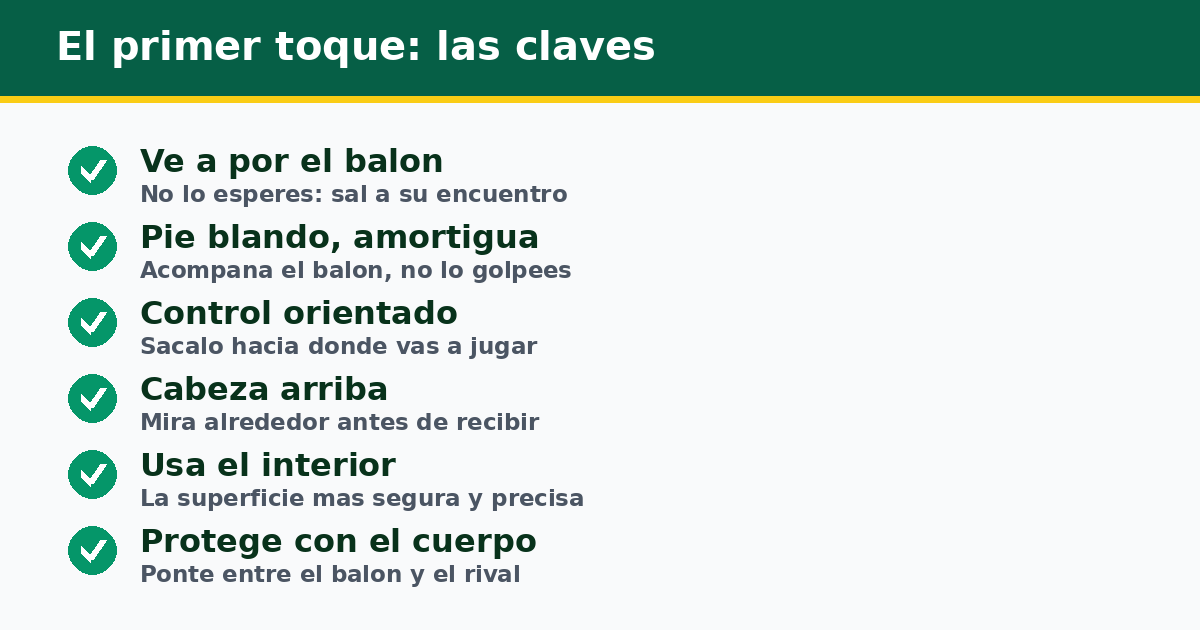 El primer toque: las claves

Ve a por el balon
No lo esperes: sal a su encuentro

Pie blando, amortigua
Acompana el balon, no lo golpees

Control orientado
Sacalo hacia donde vas a jugar

Cabeza arriba
Mira alrededor antes de recibir

Usa el interior
La superficie mas segura y precisa

Protege con el cuerpo
Ponte entre el balon y el rival